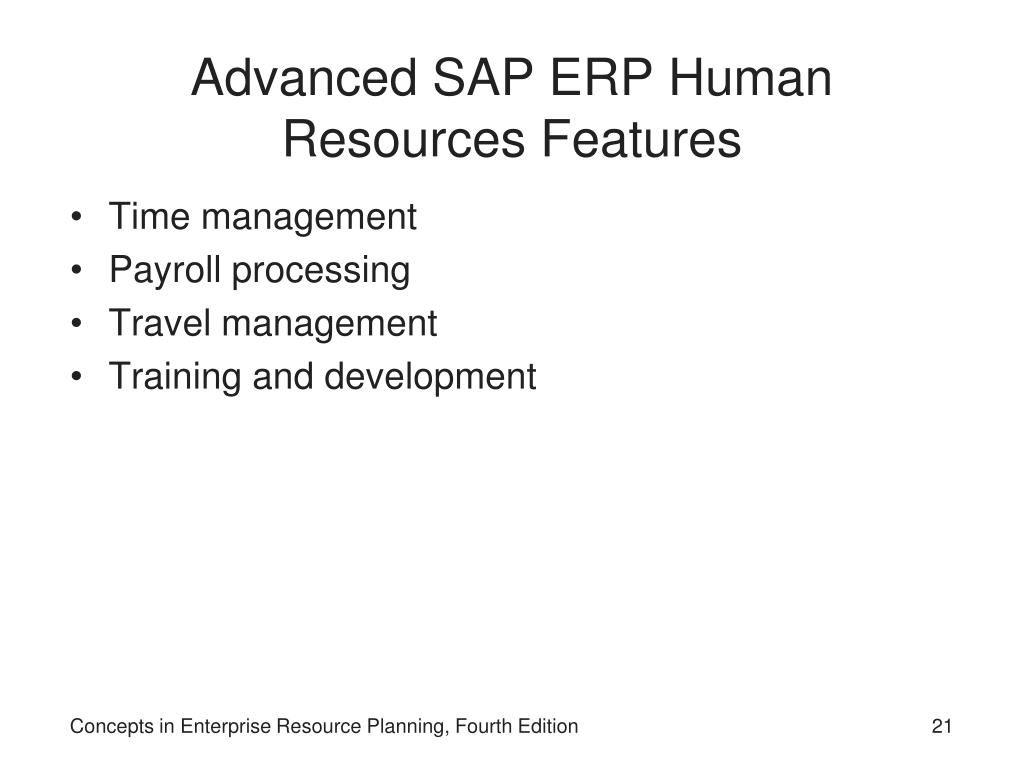 Advanced SAP ERP Human Resources Features

• Time management
• Payroll processing
• Travel management
• Training and development

Concepts in Enterprise Resource Planning, Fourth Edition

21